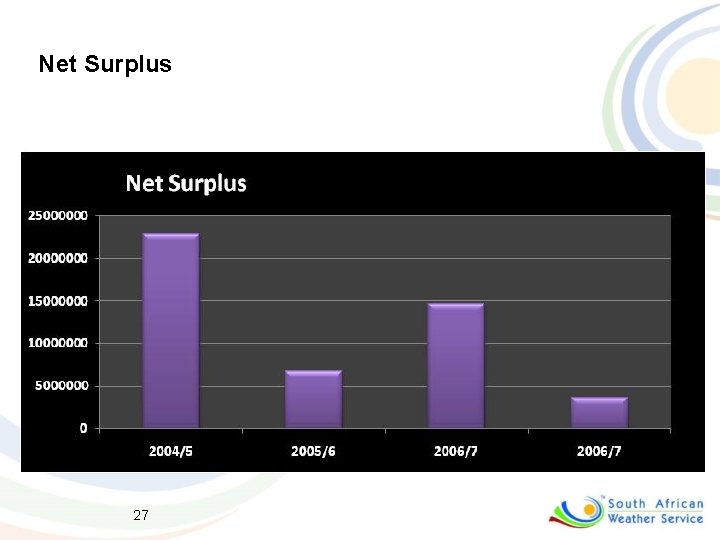 Net Surplus

Net Surplus

25000000
20000000
15000000
10000000
5000000
0

2004/5
2005/6
2006/7
2006/7

27

South African Weather Service